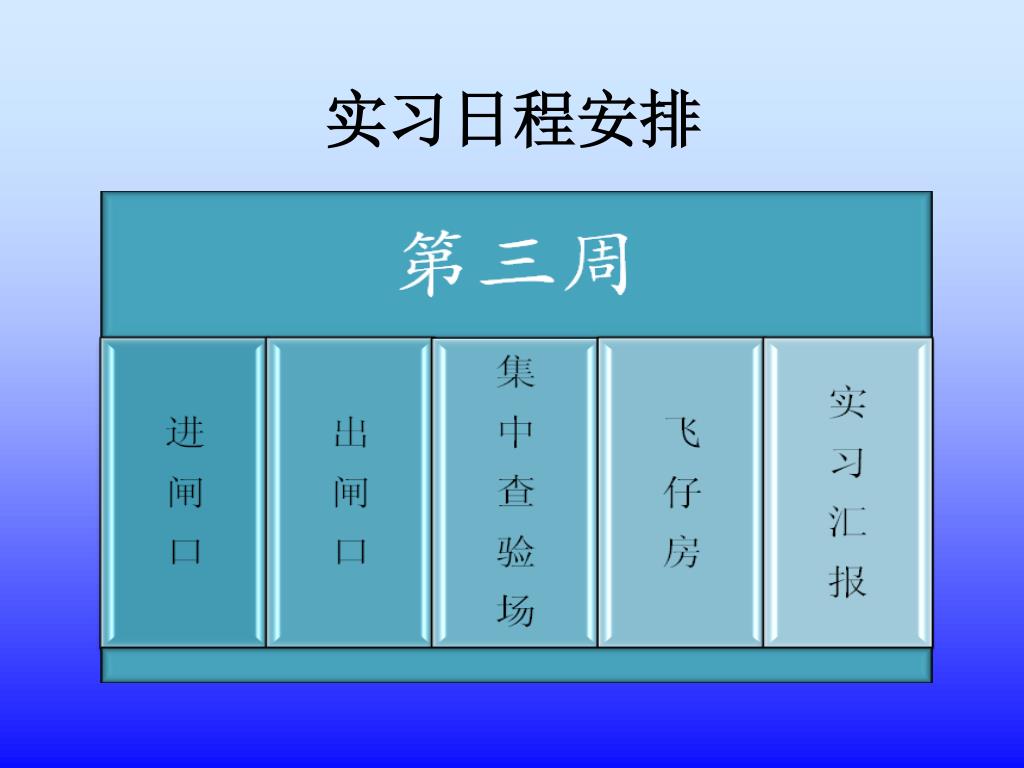 实习日程安排

第三周

进闸口

出闸口

集中查验场

飞仔房

实习汇报